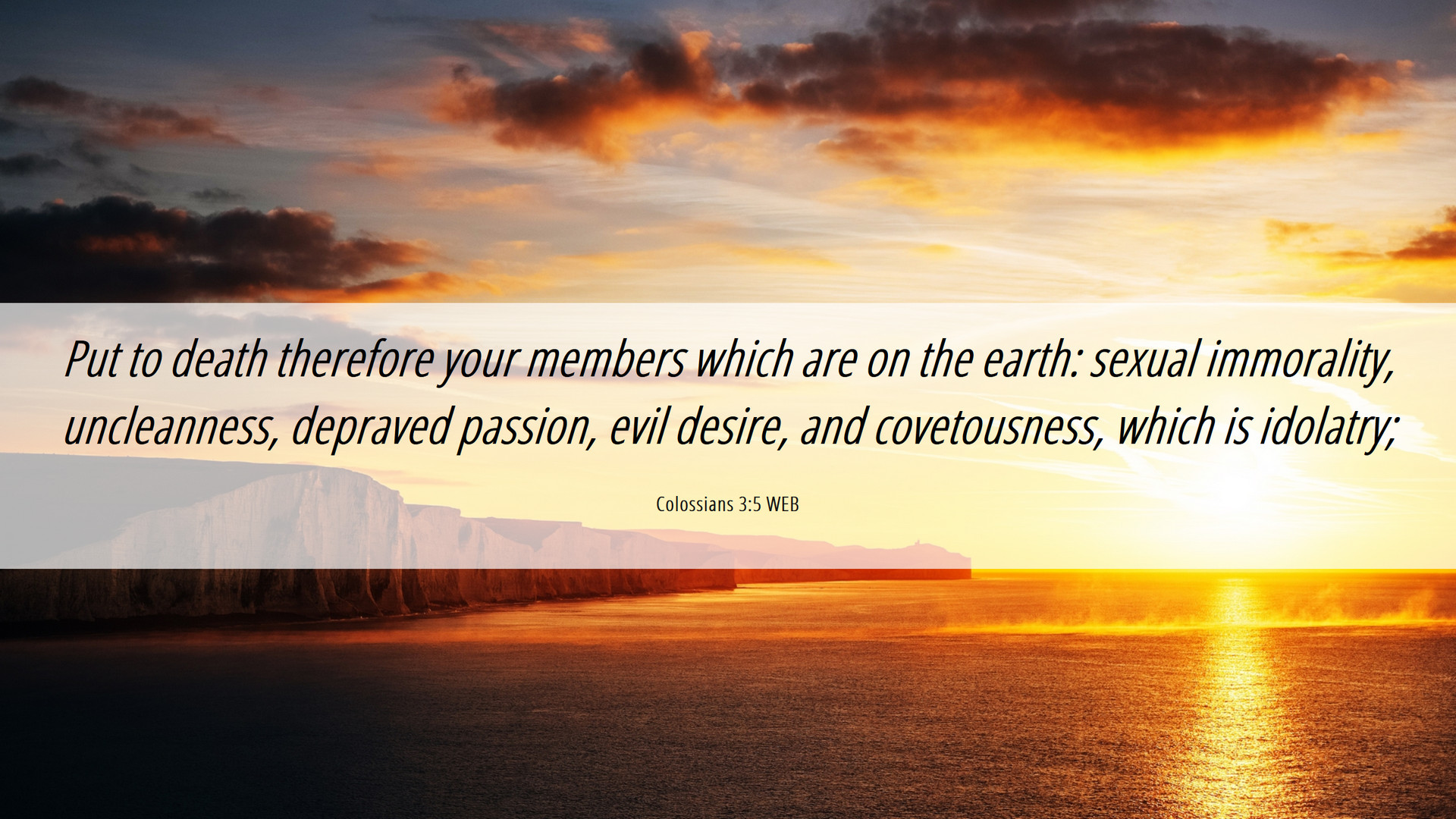 Put to death therefore your members which are on the earth: sexual immorality, uncleanness, depraved passion, evil desire, and covetousness, which is idolatry;

Colossians 3:5 WEB